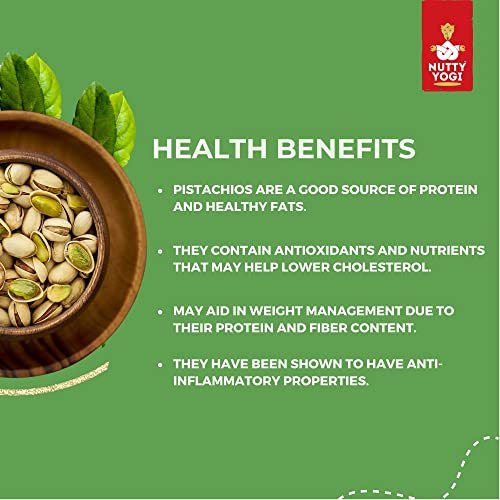 NUTTY YOGI

HEALTH BENEFITS

• PISTACHIOS ARE A GOOD SOURCE OF PROTEIN AND HEALTHY FATS.

• THEY CONTAIN ANTIOXIDANTS AND NUTRIENTS THAT MAY HELP LOWER CHOLESTEROL.

• MAY AID IN WEIGHT MANAGEMENT DUE TO THEIR PROTEIN AND FIBER CONTENT.

• THEY HAVE BEEN SHOWN TO HAVE ANTI-INFLAMMATORY PROPERTIES.